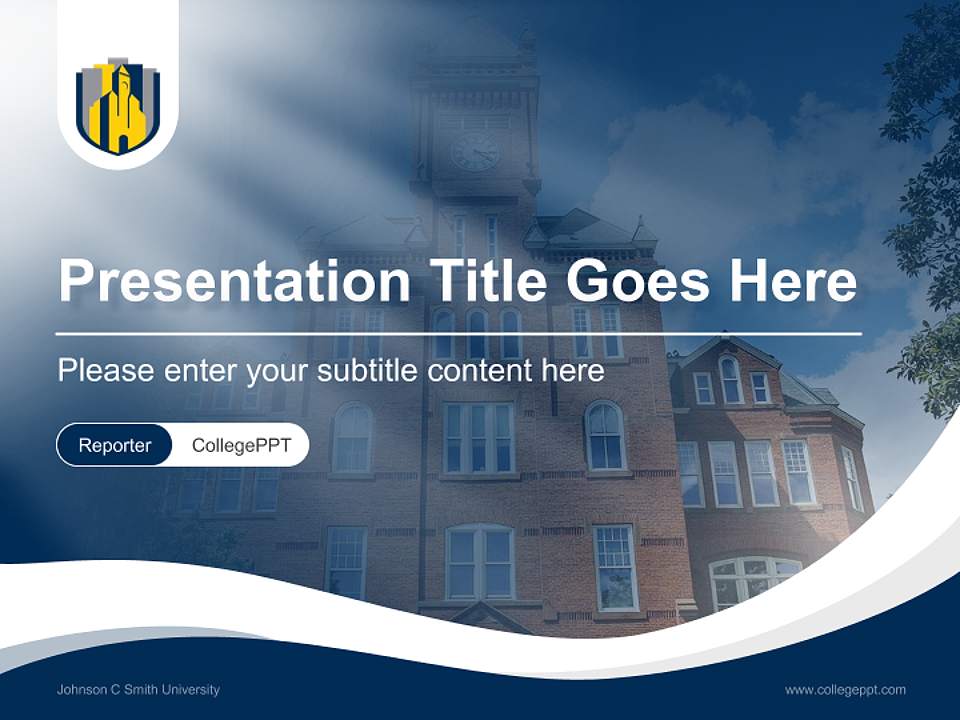 Presentation Title Goes Here

Please enter your subtitle content here

Reporter CollegePPT

Johnson C Smith University

www.collegeppt.com